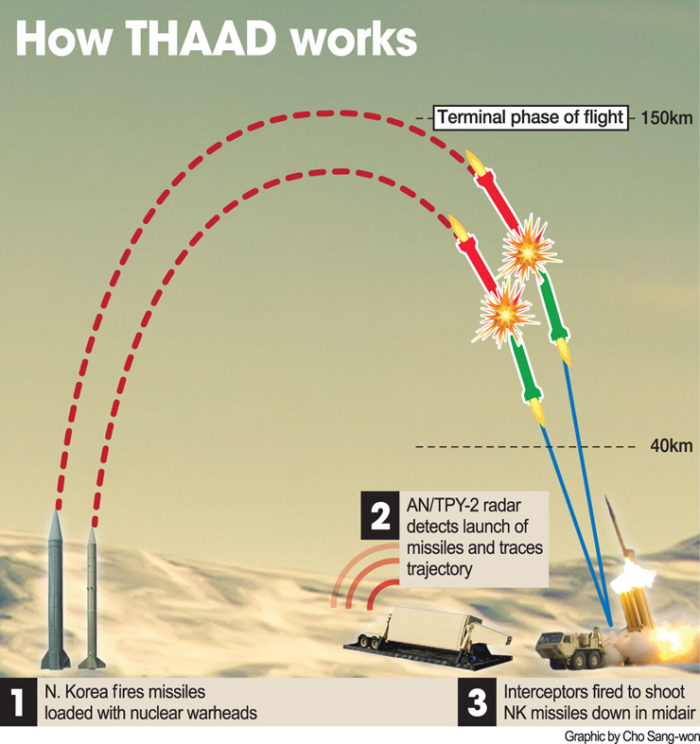 How THAAD works

Terminal phase of flight

150km

40km

2 AN/TPY-2 radar detects launch of missiles and traces trajectory

1 N. Korea fires missiles loaded with nuclear warheads

3 Interceptors fired to shoot NK missiles down in midair

Graphic by Cho Sang-won